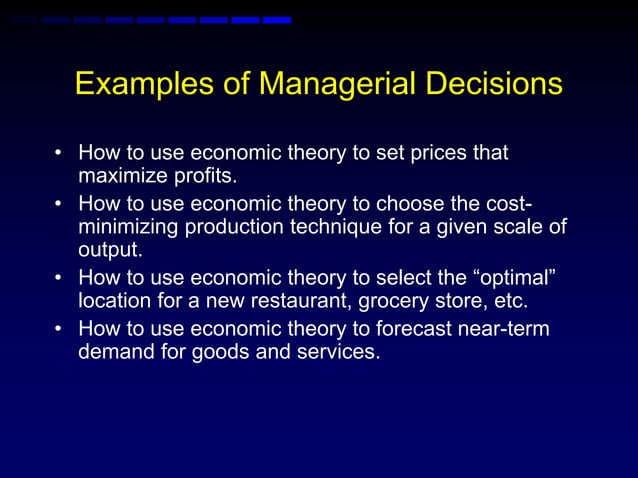 Examples of Managerial Decisions

• How to use economic theory to set prices that maximize profits.
• How to use economic theory to choose the cost-minimizing production technique for a given scale of output.
• How to use economic theory to select the “optimal” location for a new restaurant, grocery store, etc.
• How to use economic theory to forecast near-term demand for goods and services.